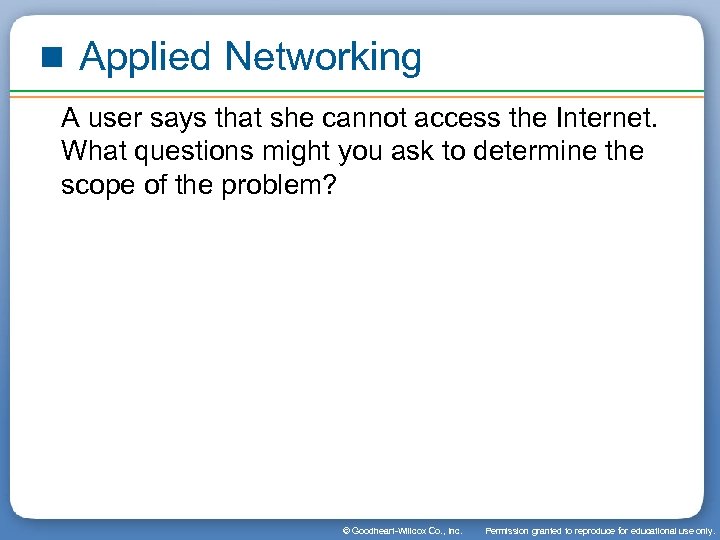 Applied Networking

A user says that she cannot access the Internet. What questions might you ask to determine the scope of the problem?

© Goodheart-Willcox Co., Inc. Permission granted to reproduce for educational use only.